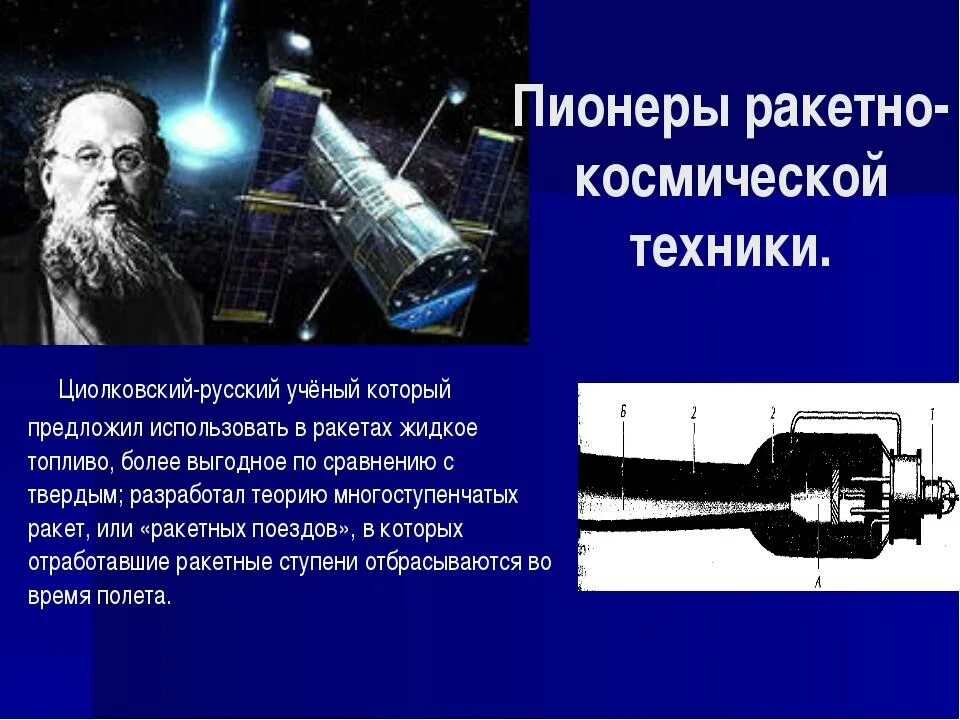 Пионеры ракетно-космической техники.

Циолковский-русский учёный который предложил использовать в ракетах жидкое топливо, более выгодное по сравнению с твердым; разработал теорию многоступенчатых ракет, или «ракетных поездов», в которых отработавшие ракетные ступени отбрасываются во время полета.

Б 2 2 1
А